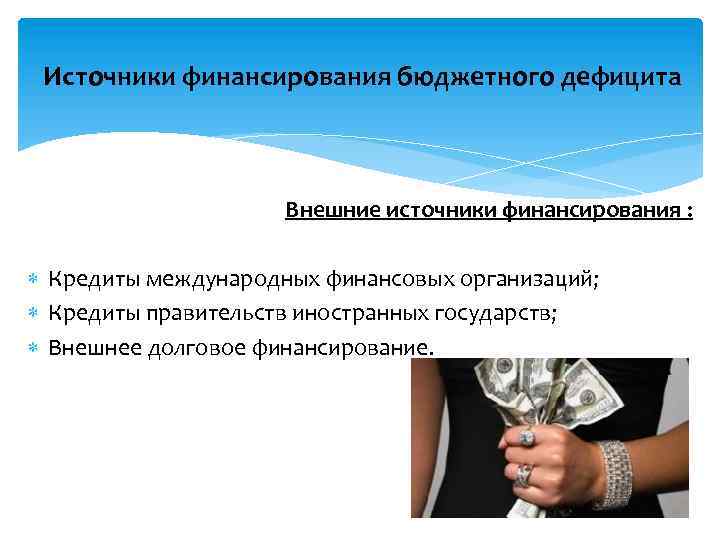 Источники финансирования бюджетного дефицита

Внешние источники финансирования :

Кредиты международных финансовых организаций;
Кредиты правительств иностранных государств;
Внешнее долговое финансирование.